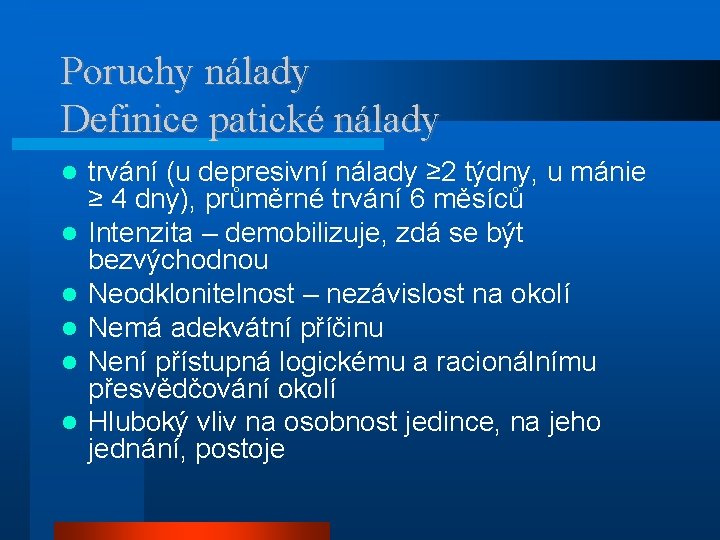 Poruchy nálady
Definice patické nálady

- trvání (u depresivní nálady ≥2 týdny, u mánie ≥ 4 dny), průměrné trvání 6 měsíců
- Intenzita – demobilizuje, zdá se být bezvýchodnou
- Neodklonitelnost – nezávislost na okolí
- Nemá adekvátní příčinu
- Není přístupná logickému a racionálnímu přesvědčování okolí
- Hluboký vliv na osobnost jedince, na jeho jednání, postoje